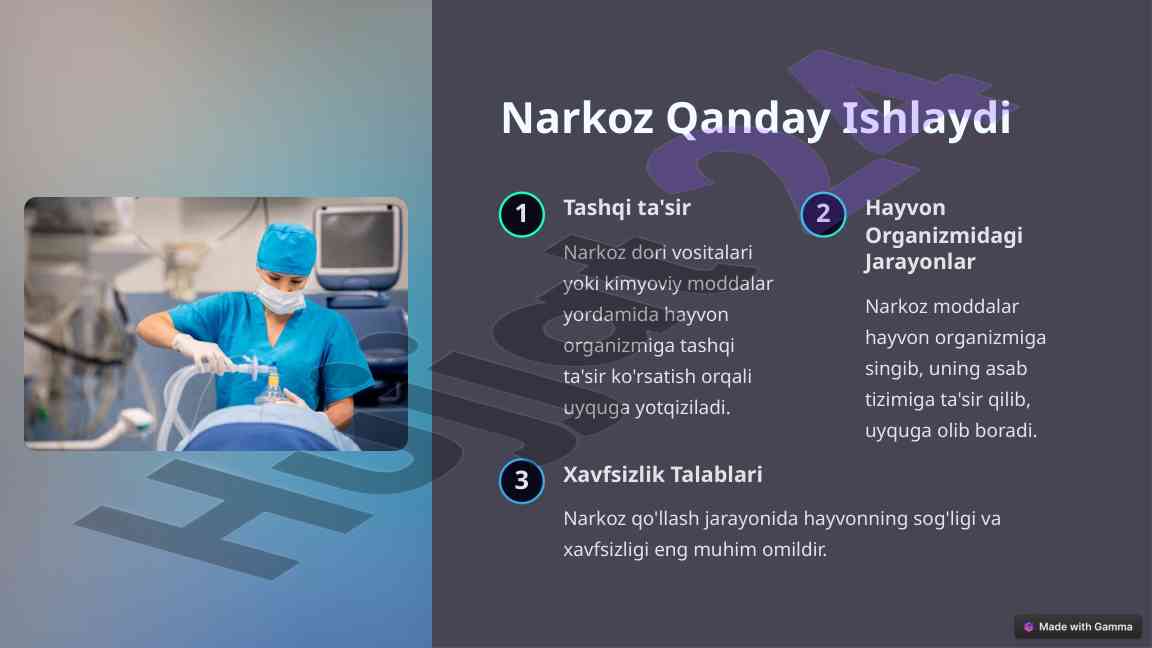 Narkoz Qanday Ishlaydi

1

Tashqi ta'sir

Narkoz dori vositalari yoki kimyoviy moddalar yordamida hayvon organizmiga tashqi ta'sir ko'rsatish orqali uyquga yotqiziladi.

2

Hayvon Organizmidagi Jarayonlar

Narkoz moddalar hayvon organizmiga singib, uning asab tizimiga ta'sir qilib, uyquga olib boradi.

3

Xavfsizlik Talablari

Narkoz qo'llash jarayonida hayvonning sog'ligi va xavfsizligi eng muhim omildir.

Hujjat24

Made with Gamma